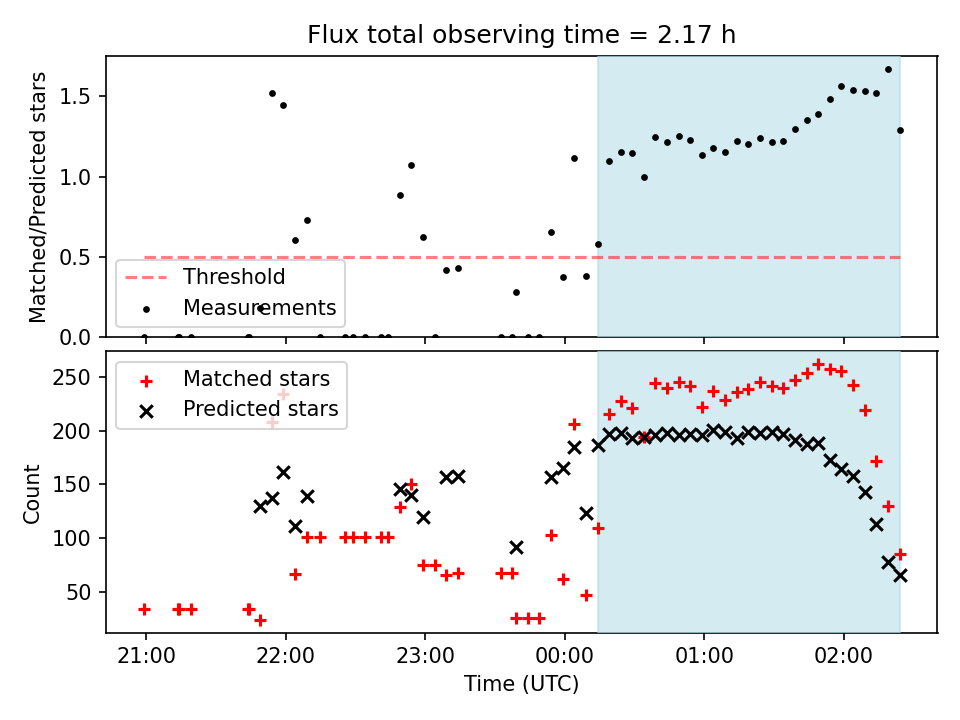 Flux total observing time = 2.17 h

Matched/Predicted stars

1.5
1.0
0.5
0.0

Threshold
Measurements

Count

250
200
150
100
50

Matched stars
Predicted stars

21:00
22:00
23:00
00:00
01:00
02:00

Time (UTC)